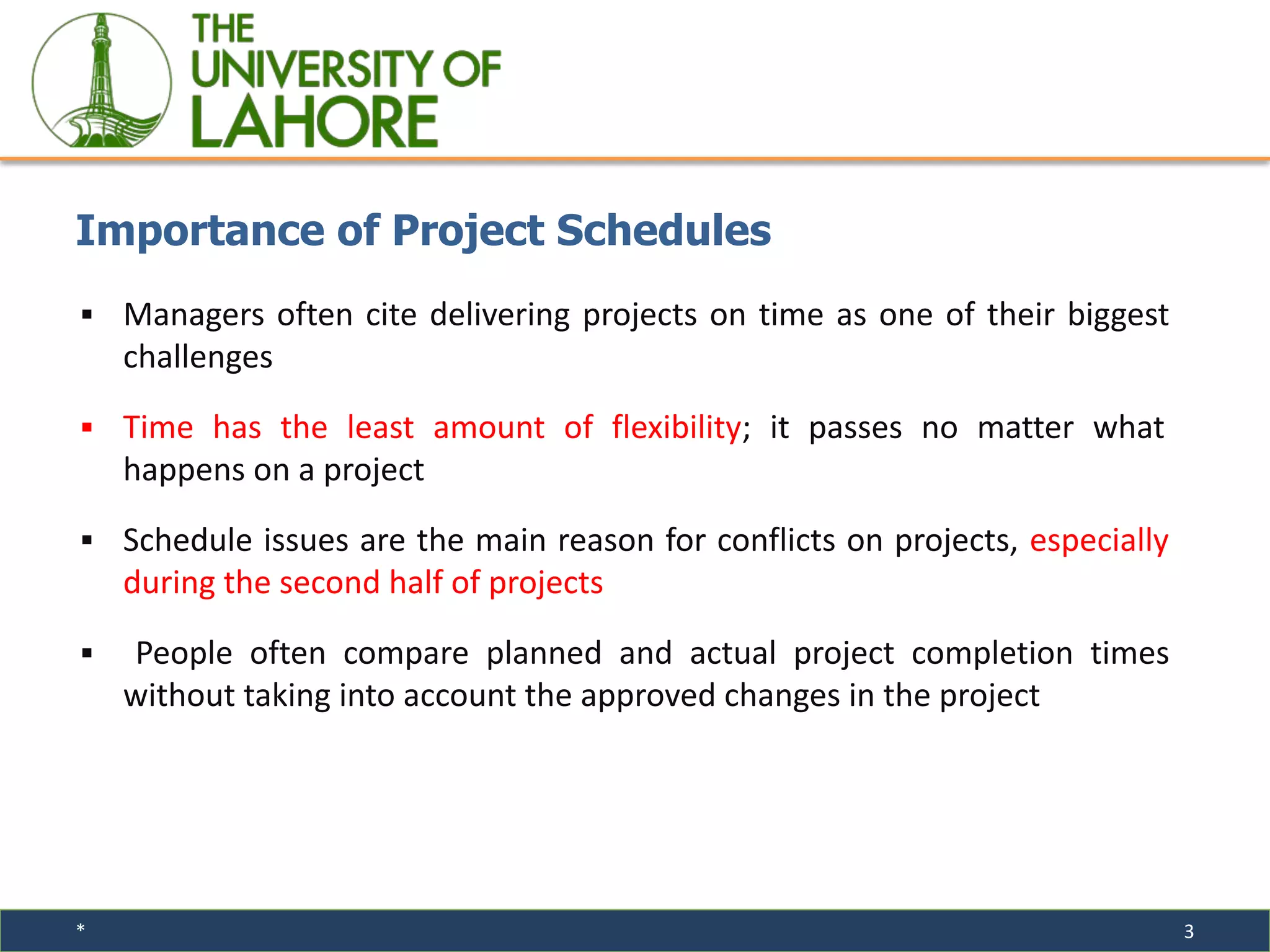 THE UNIVERSITY OF LAHORE

Importance of Project Schedules

▪ Managers often cite delivering projects on time as one of their biggest challenges

▪ Time has the least amount of flexibility; it passes no matter what happens on a project

▪ Schedule issues are the main reason for conflicts on projects, especially during the second half of projects

▪ People often compare planned and actual project completion times without taking into account the approved changes in the project

*

3